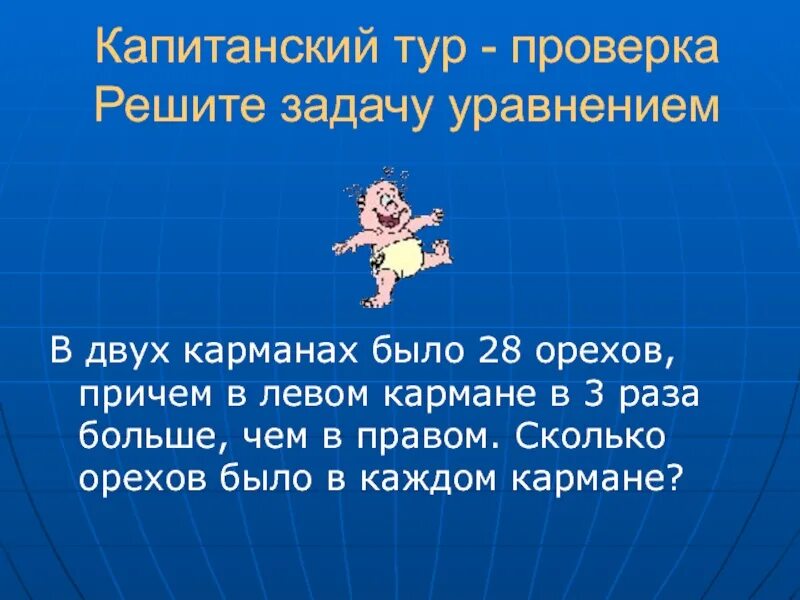 Капитанский тур - проверка
Решите задачу уравнением

В двух карманах было 28 орехов, причем в левом кармане в 3 раза больше, чем в правом. Сколько орехов было в каждом кармане?